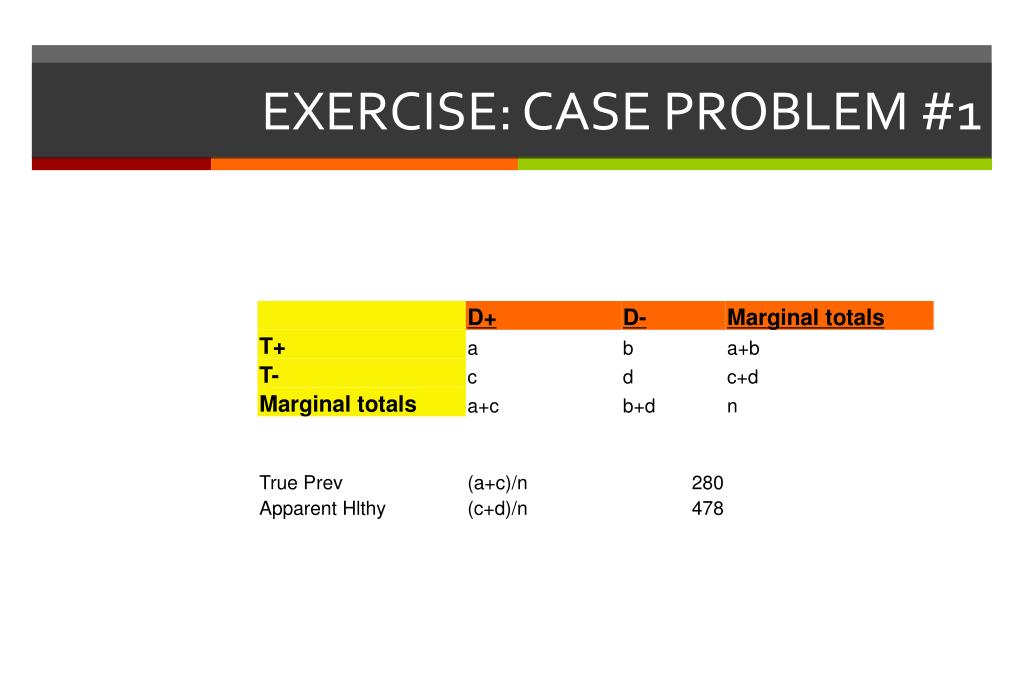 EXERCISE: CASE PROBLEM #1

|  | D+ | D- | Marginal totals |
|---|---|---|---|
| T+ | a | b | a+b |
| T- | c | d | c+d |
| Marginal totals | a+c | b+d | n |

| | | |
|---|---|---|
| True Prev | (a+c)/n | 280 |
| Apparent Hlthy | (c+d)/n | 478 |